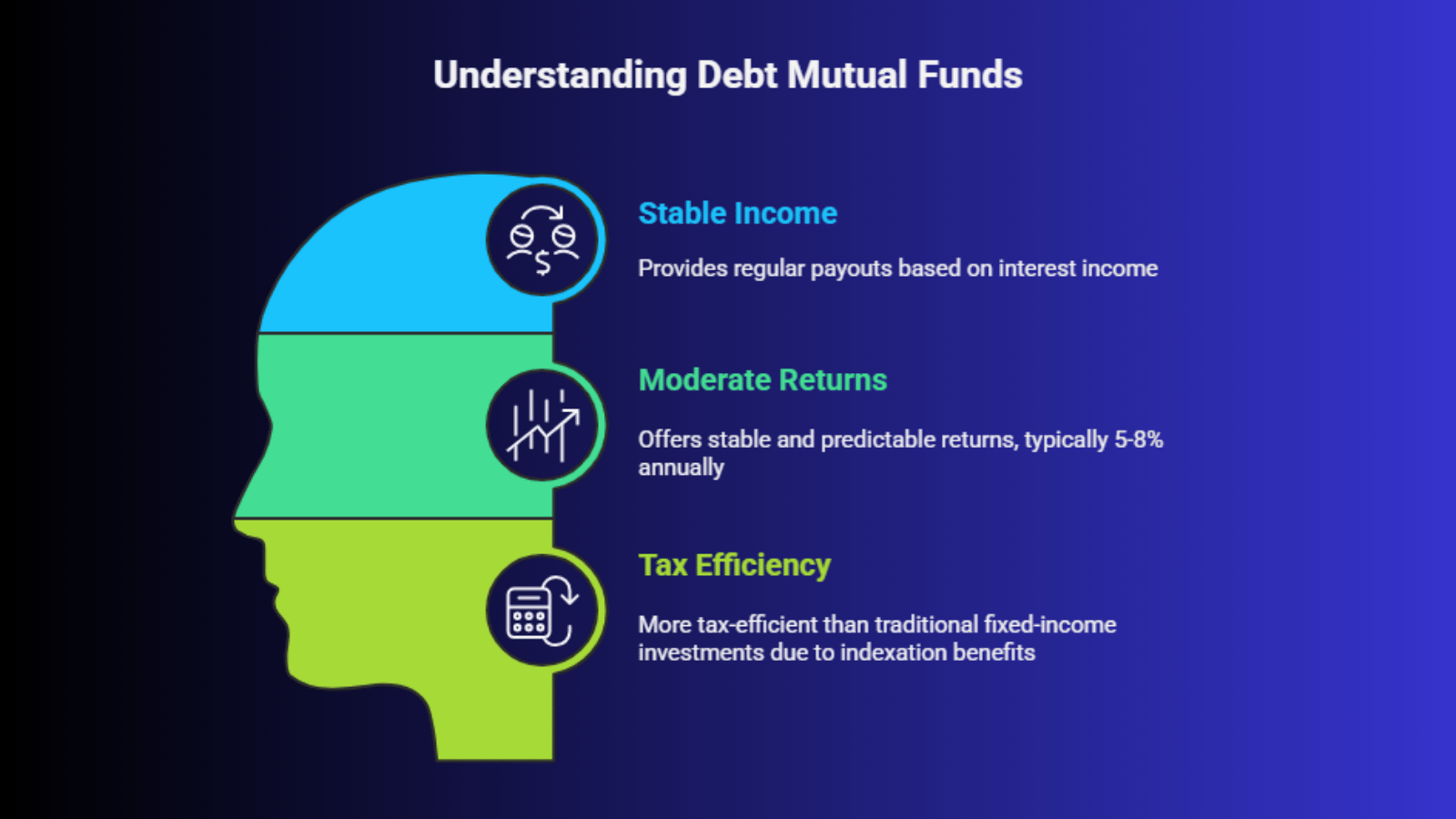 Understanding Debt Mutual Funds

Stable Income

Provides regular payouts based on interest income

Moderate Returns

Offers stable and predictable returns, typically 5-8% annually

Tax Efficiency

More tax-efficient than traditional fixed-income investments due to indexation benefits